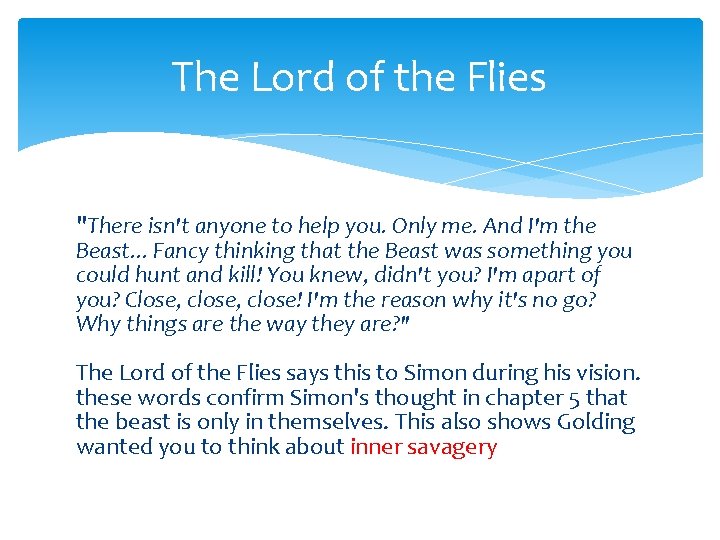 The Lord of the Flies

"There isn't anyone to help you. Only me. And I'm the Beast... Fancy thinking that the Beast was something you could hunt and kill! You knew, didn't you? I'm apart of you? Close, close, close! I'm the reason why it's no go? Why things are the way they are?"

The Lord of the Flies says this to Simon during his vision. these words confirm Simon's thought in chapter 5 that the beast is only in themselves. This also shows Golding wanted you to think about inner savagery